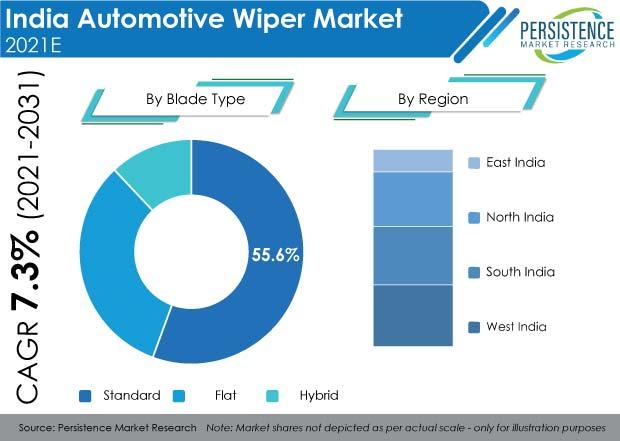 India Automotive Wiper Market
2021E

PERSISTENCE
MARKET RESEARCH

CAGR 7.3% (2021-2031)

By Blade Type

55.6%

Standard Flat Hybrid

By Region

East India
North India
South India
West India

Source: Persistence Market Research Note: Market shares not depicted as per actual scale - only for illustration purposes